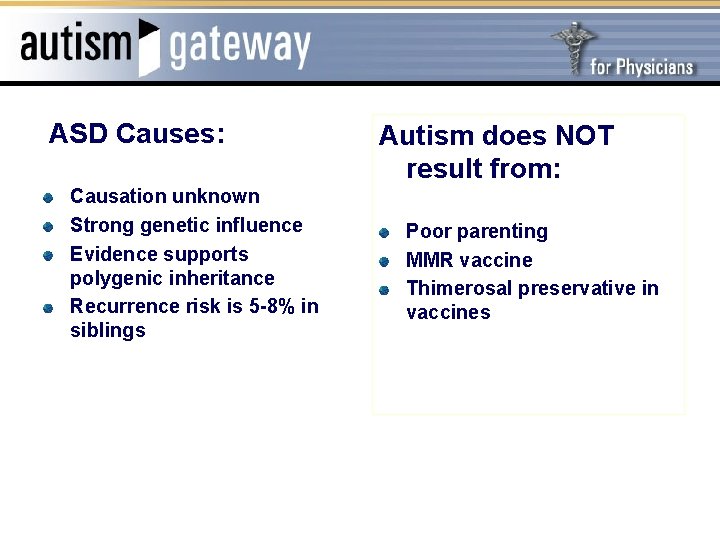 autism gateway

for Physicians

ASD Causes:

- Causation unknown
- Strong genetic influence
- Evidence supports polygenic inheritance
- Recurrence risk is 5-8% in siblings

Autism does NOT result from:

- Poor parenting
- MMR vaccine
- Thimerosal preservative in vaccines